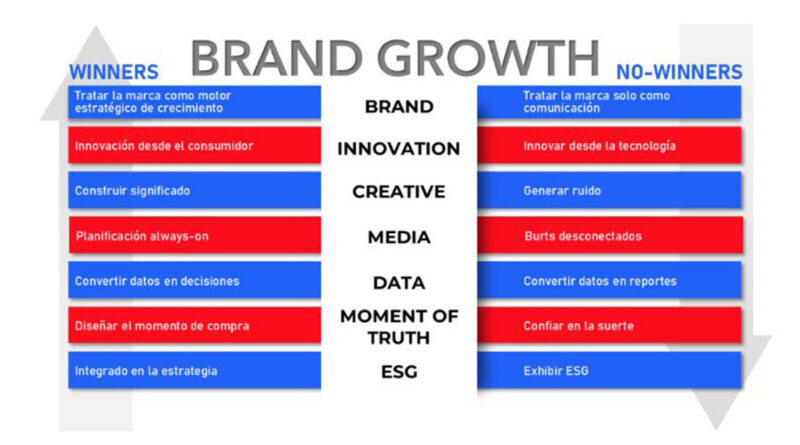 BRAND GROWTH

| WINNERS | | NO-WINNERS |
|---|---|---|
| Tratar la marca como motor estratégico de crecimiento | BRAND | Tratar la marca solo como comunicación |
| Innovación desde el consumidor | INNOVATION | Innovar desde la tecnología |
| Construir significado | CREATIVE | Generar ruido |
| Planificación always-on | MEDIA | Burts desconectados |
| Convertir datos en decisiones | DATA | Convertir datos en reportes |
| Diseñar el momento de compra | MOMENT OF TRUTH | Confiar en la suerte |
| Integrado en la estrategia | ESG | Exhibir ESG |